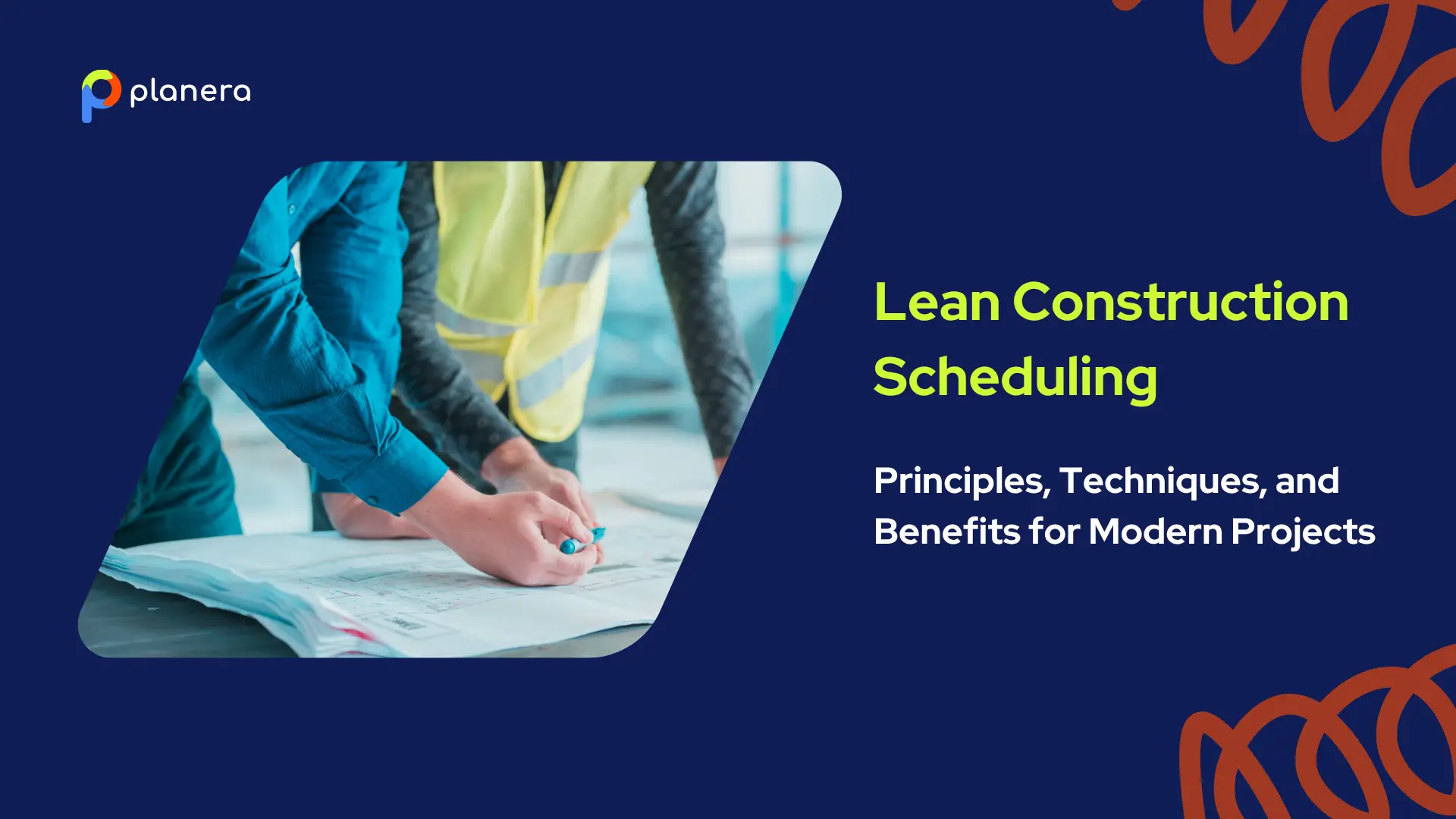 planera

Lean Construction Scheduling

Principles, Techniques, and Benefits for Modern Projects